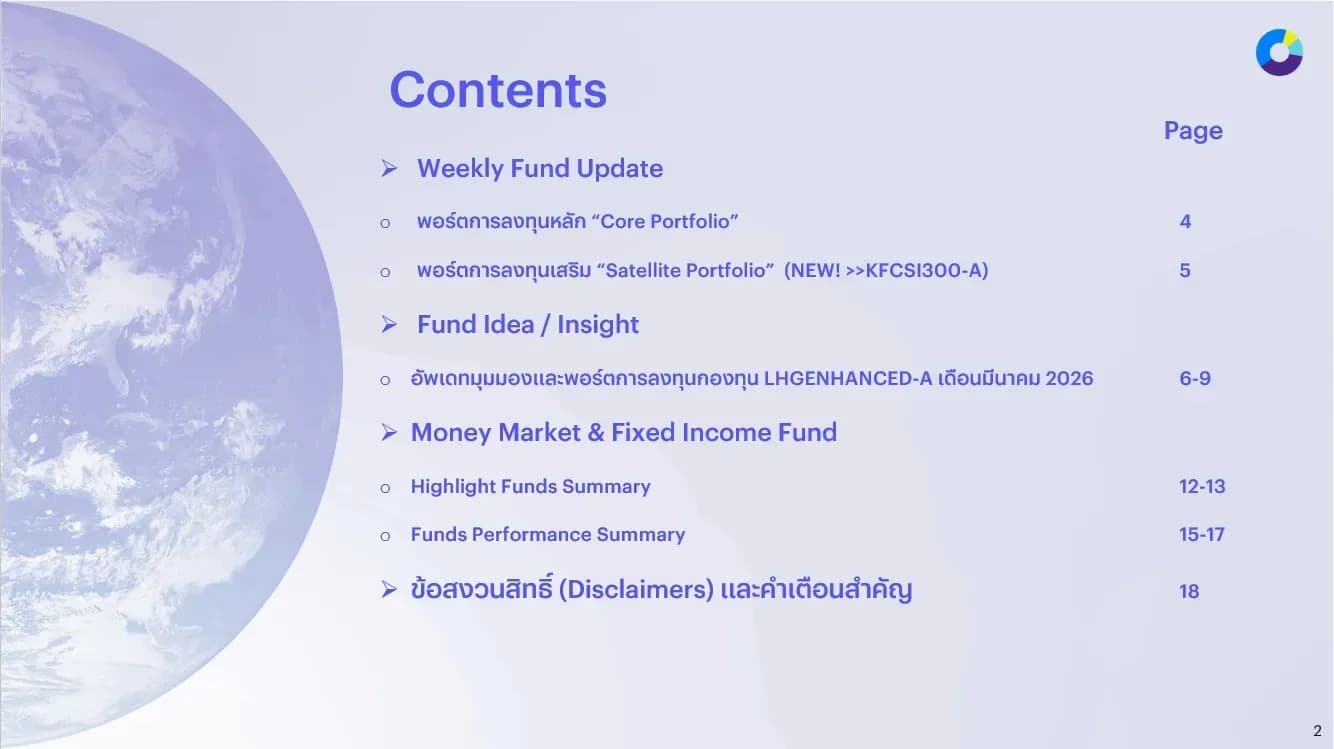 Contents

Page

➢ Weekly Fund Update

○ พอร์ตการลงทุนหลัก “Core Portfolio” 4

○ พอร์ตการลงทุนเสริม “Satellite Portfolio” (NEW! >>KFCSI300-A) 5

➢ Fund Idea / Insight

○ อัพเดทมุมมองและพอร์ตการลงทุนกองทุน LHGENHANCED-A เดือนมีนาคม 2026 6-9

➢ Money Market & Fixed Income Fund

○ Highlight Funds Summary 12-13

○ Funds Performance Summary 15-17

➢ ข้อสงวนสิทธิ์ (Disclaimers) และคำเตือนสำคัญ 18

2